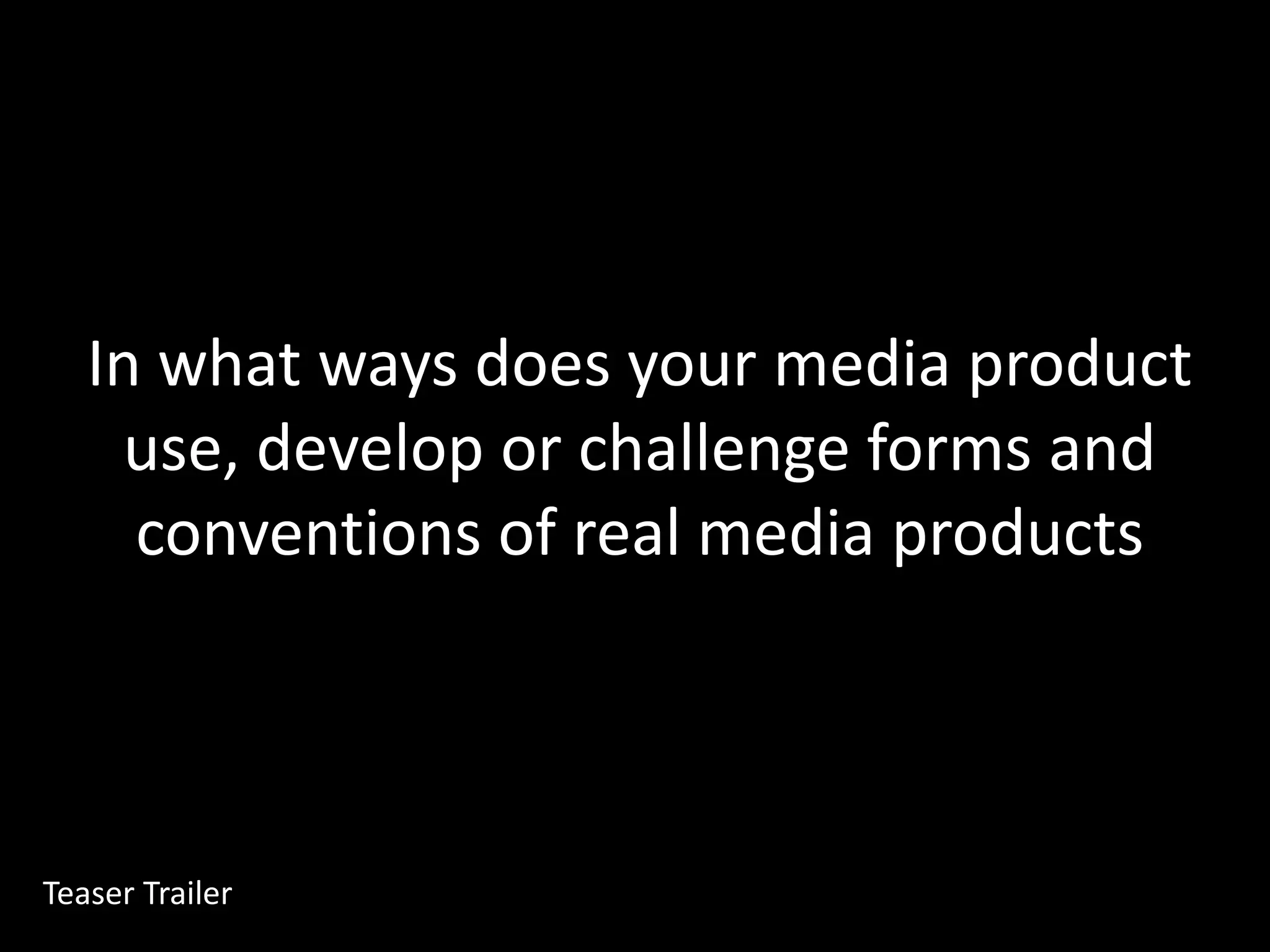 In what ways does your media product use, develop or challenge forms and conventions of real media products

Teaser Trailer